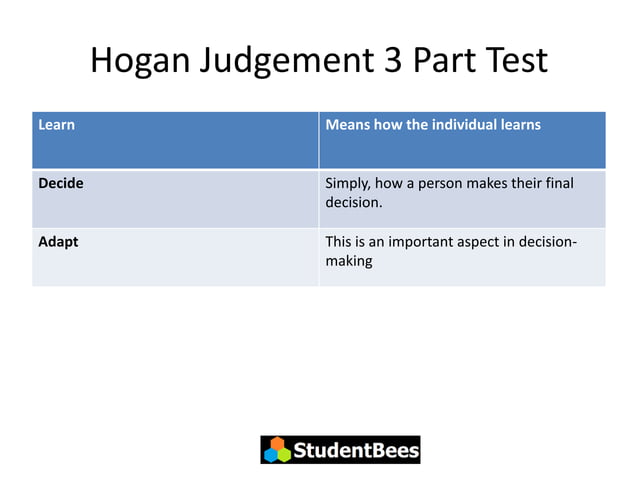 Hogan Judgement 3 Part Test

| Learn | Means how the individual learns |
|---|---|
| Decide | Simply, how a person makes their final decision. |
| Adapt | This is an important aspect in decision-making |

StudentBees